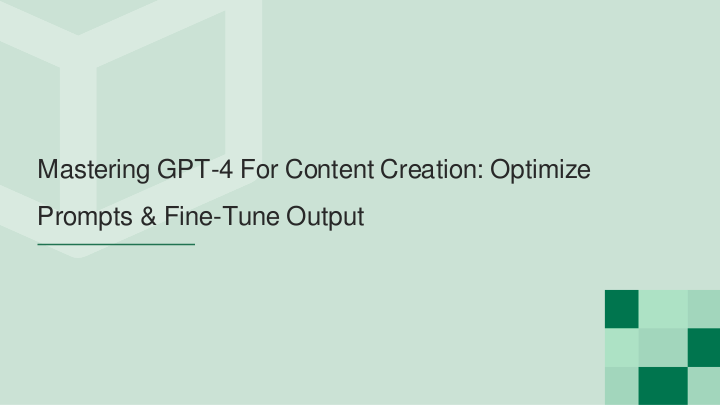 Mastering GPT-4 For Content Creation: Optimize Prompts & Fine-Tune Output